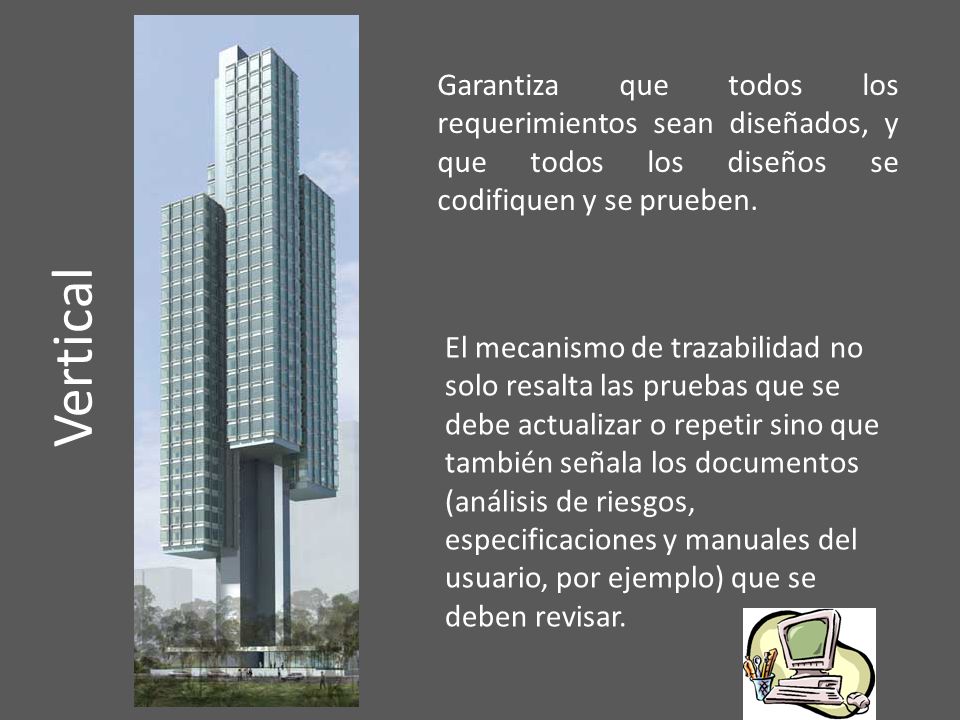 Vertical

Garantiza que todos los requerimientos sean diseñados, y que todos los diseños se codifiquen y se prueben.

El mecanismo de trazabilidad no solo resalta las pruebas que se debe actualizar o repetir sino que también señala los documentos (análisis de riesgos, especificaciones y manuales del usuario, por ejemplo) que se deben revisar.